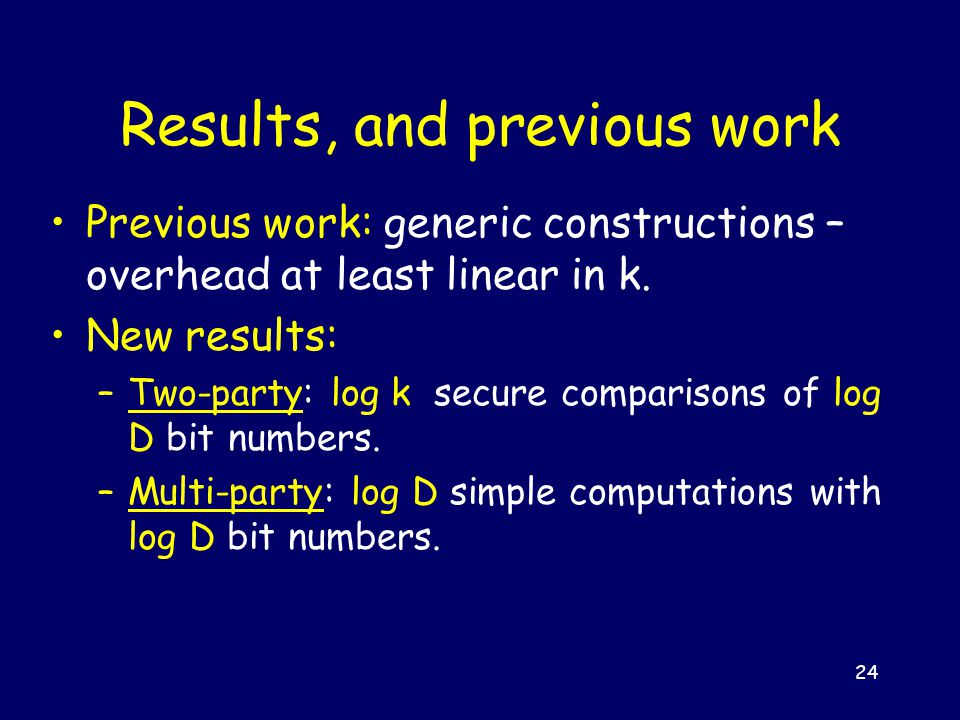 Results, and previous work

• Previous work: generic constructions – overhead at least linear in k.
• New results:
– Two-party: log k secure comparisons of log D bit numbers.
– Multi-party: log D simple computations with log D bit numbers.

24